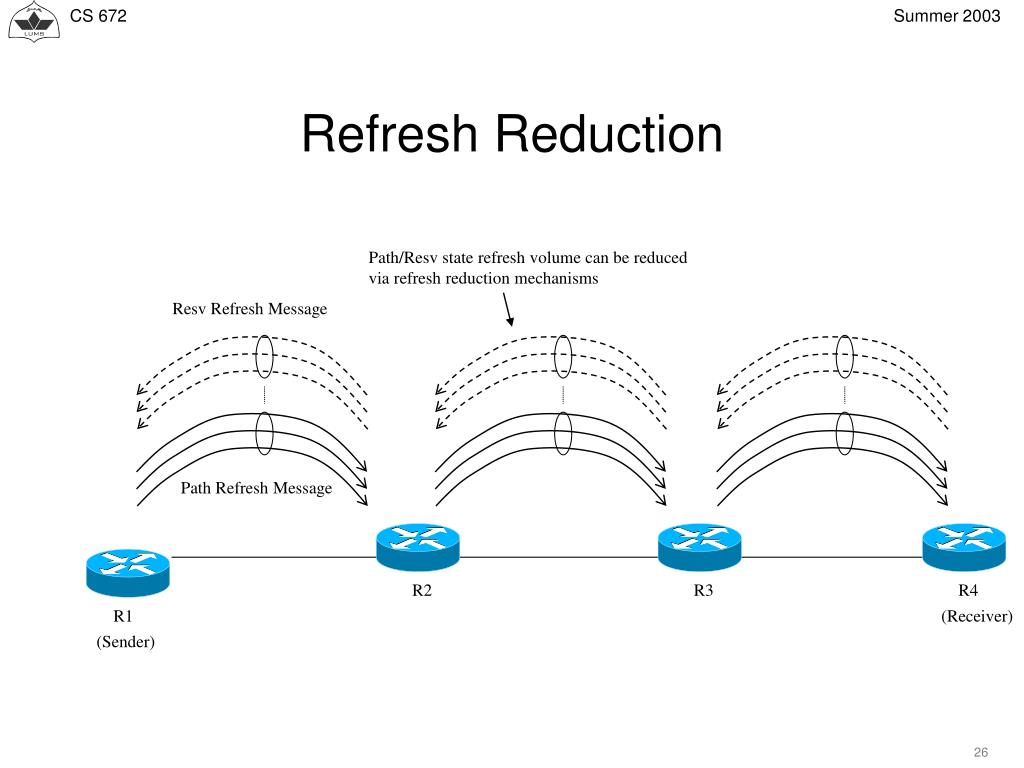 LUMS

CS 672

Summer 2003

Refresh Reduction

Path/Resv state refresh volume can be reduced via refresh reduction mechanisms

Resv Refresh Message

Path Refresh Message

R1
(Sender)

R2

R3

R4
(Receiver)

26